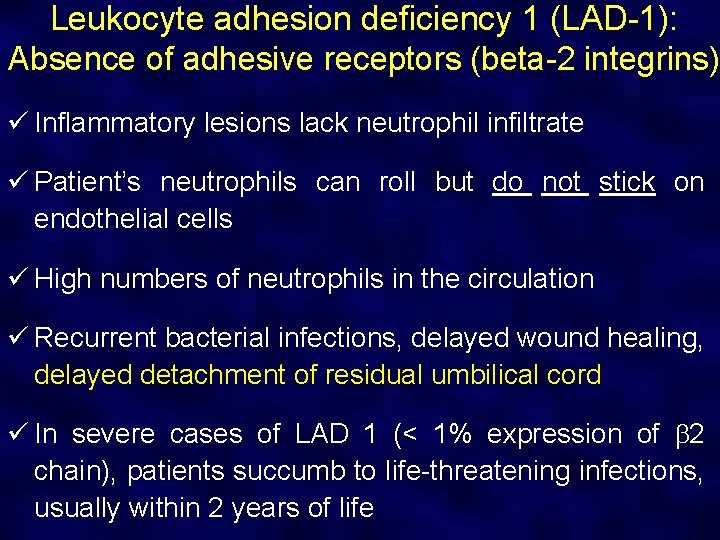 Leukocyte adhesion deficiency 1 (LAD-1):
Absence of adhesive receptors (beta-2 integrins)

✓ Inflammatory lesions lack neutrophil infiltrate

✓ Patient's neutrophils can roll but do not stick on endothelial cells

✓ High numbers of neutrophils in the circulation

✓ Recurrent bacterial infections, delayed wound healing, delayed detachment of residual umbilical cord

✓ In severe cases of LAD 1 (< 1% expression of $\beta$2 chain), patients succumb to life-threatening infections, usually within 2 years of life